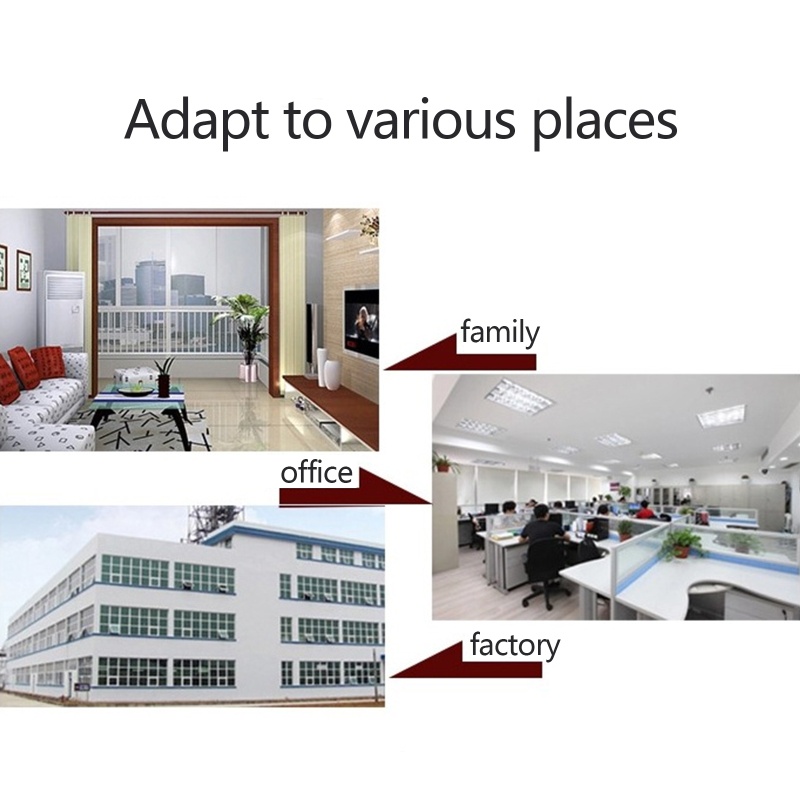 Adapt to various places

family

office

factory